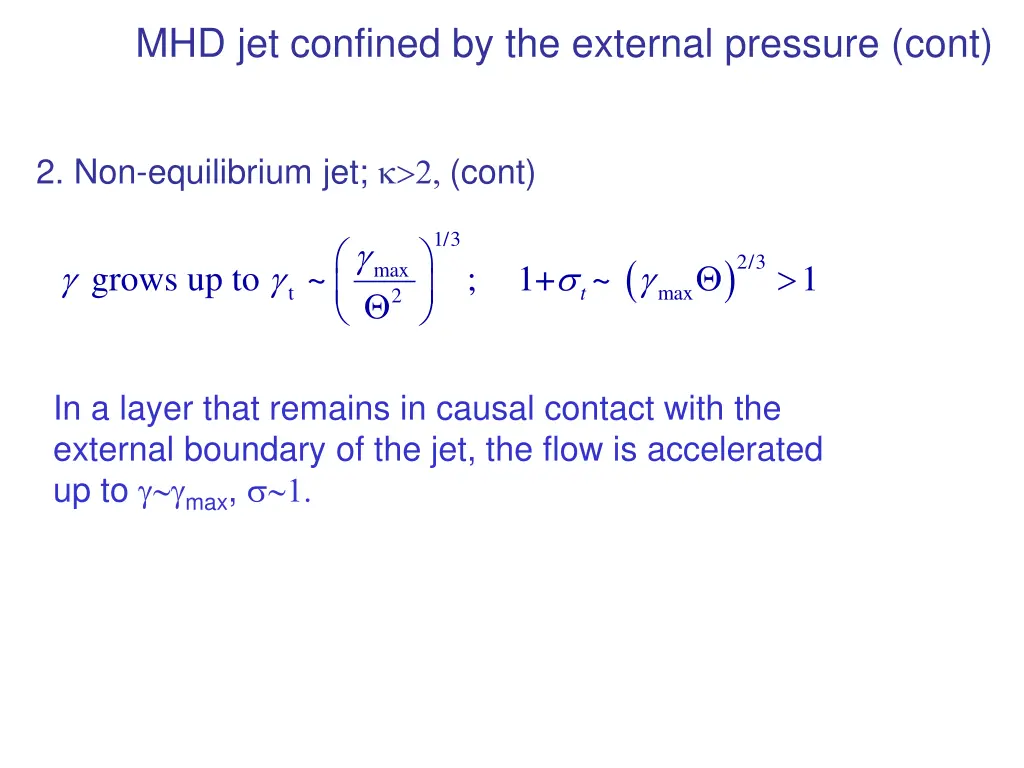 MHD jet confined by the external pressure (cont)

2. Non-equilibrium jet; $\kappa>2$, (cont)

$\gamma$ grows up to $\gamma_t \sim \left(\frac{\gamma_{max}}{\Theta^2}\right)^{1/3}$; $1+\sigma_t \sim \left(\gamma_{max}\Theta\right)^{2/3} > 1$

In a layer that remains in causal contact with the external boundary of the jet, the flow is accelerated up to $\gamma\sim\gamma_{max}$, $\sigma\sim1$.